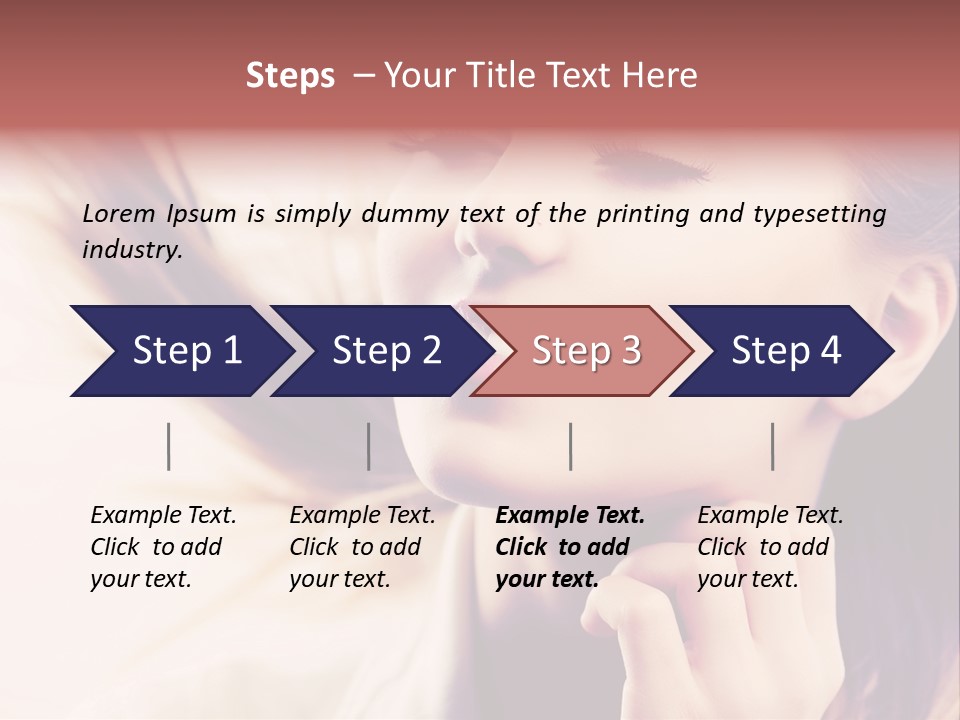 Steps – Your Title Text Here

Lorem Ipsum is simply dummy text of the printing and typesetting industry.

Step 1

Step 2

Step 3

Step 4

Example Text. Click to add your text.

Example Text. Click to add your text.

Example Text. Click to add your text.

Example Text. Click to add your text.